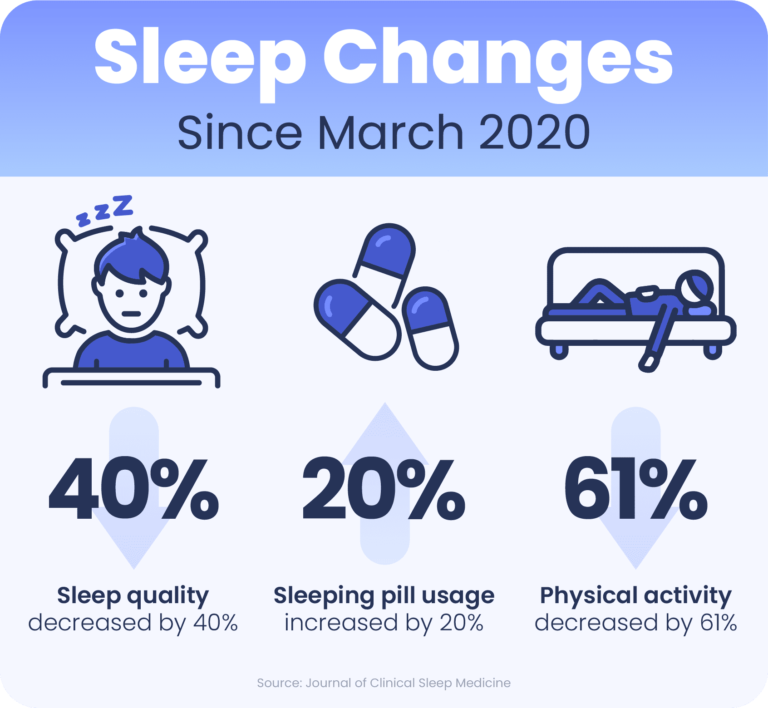 Sleep Changes
Since March 2020

zzZ

40%
Sleep quality
decreased by 40%

20%
Sleeping pill usage
increased by 20%

61%
Physical activity
decreased by 61%

Source: Journal of Clinical Sleep Medicine